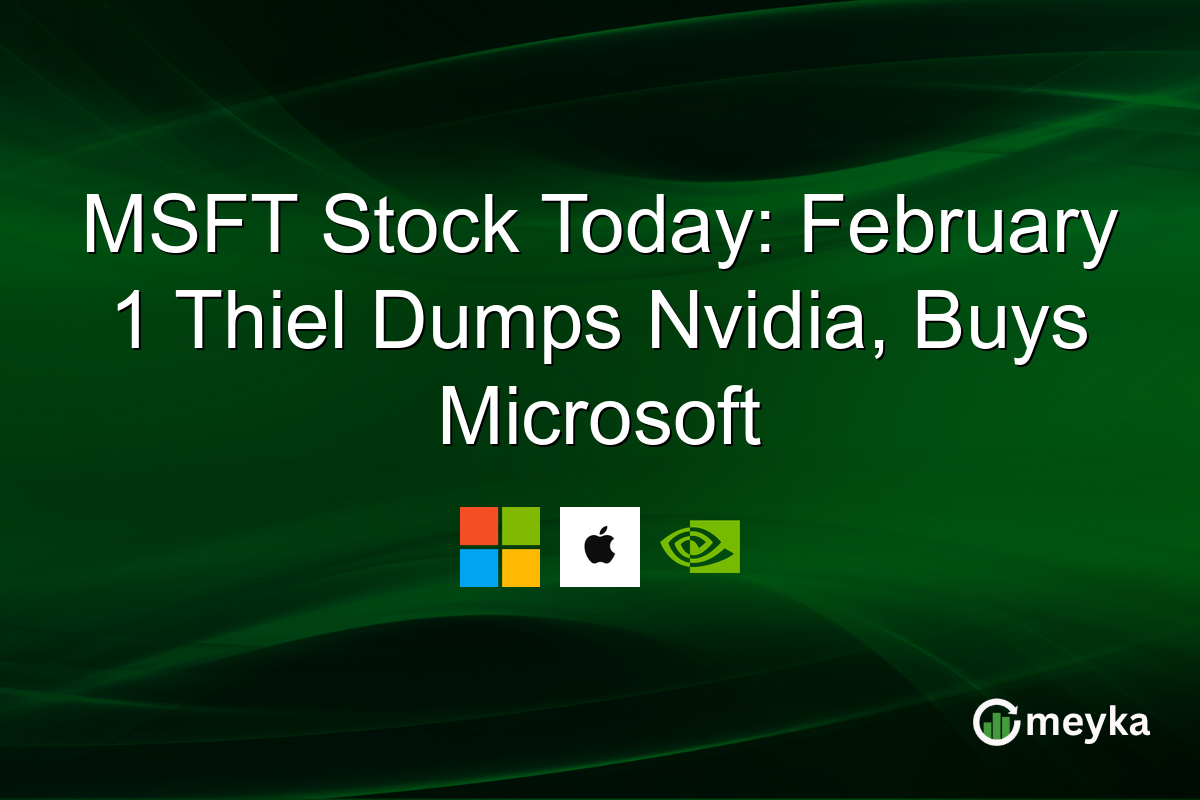 MSFT Stock Today: February 1 Thiel Dumps Nvidia, Buys Microsoft

meyka